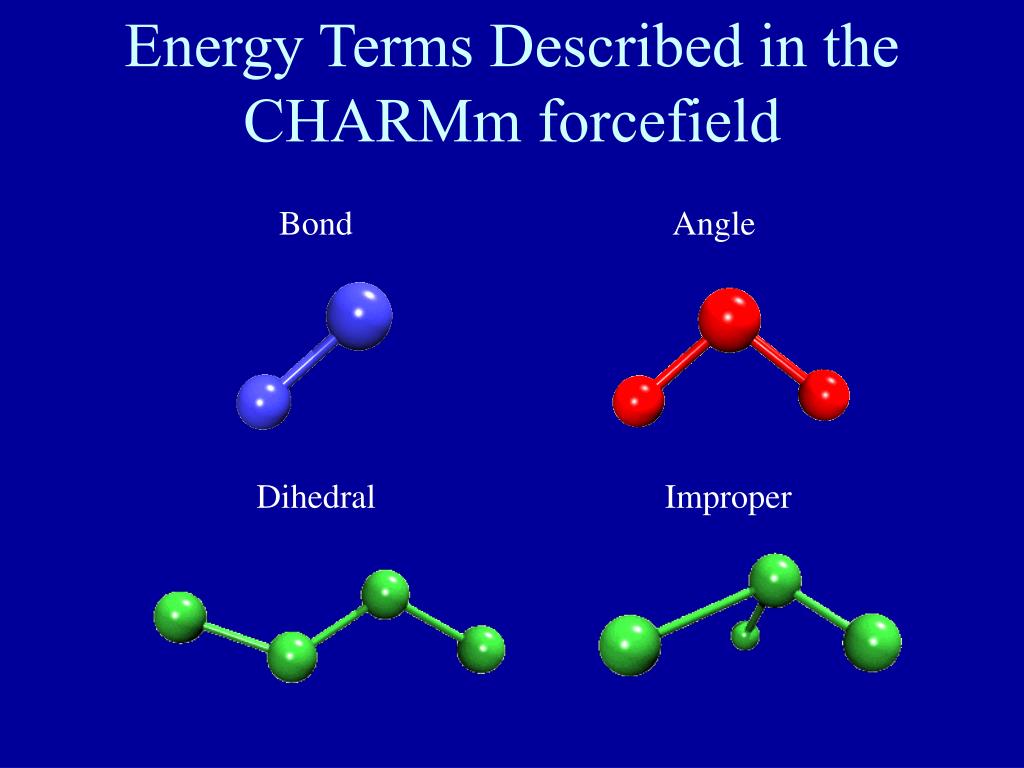 Energy Terms Described in the CHARMm forcefield

Bond

Angle

Dihedral

Improper